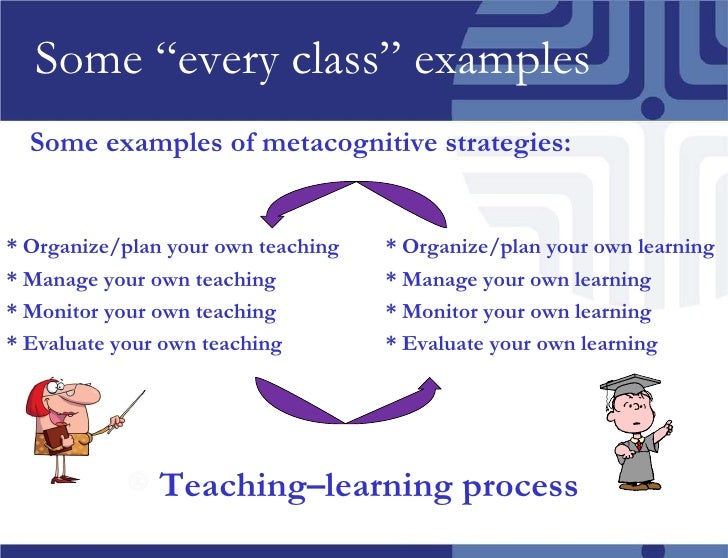 Some “every class” examples

Some examples of metacognitive strategies:

* Organize/plan your own teaching
* Manage your own teaching
* Monitor your own teaching
* Evaluate your own teaching

* Organize/plan your own learning
* Manage your own learning
* Monitor your own learning
* Evaluate your own learning

Teaching–learning process